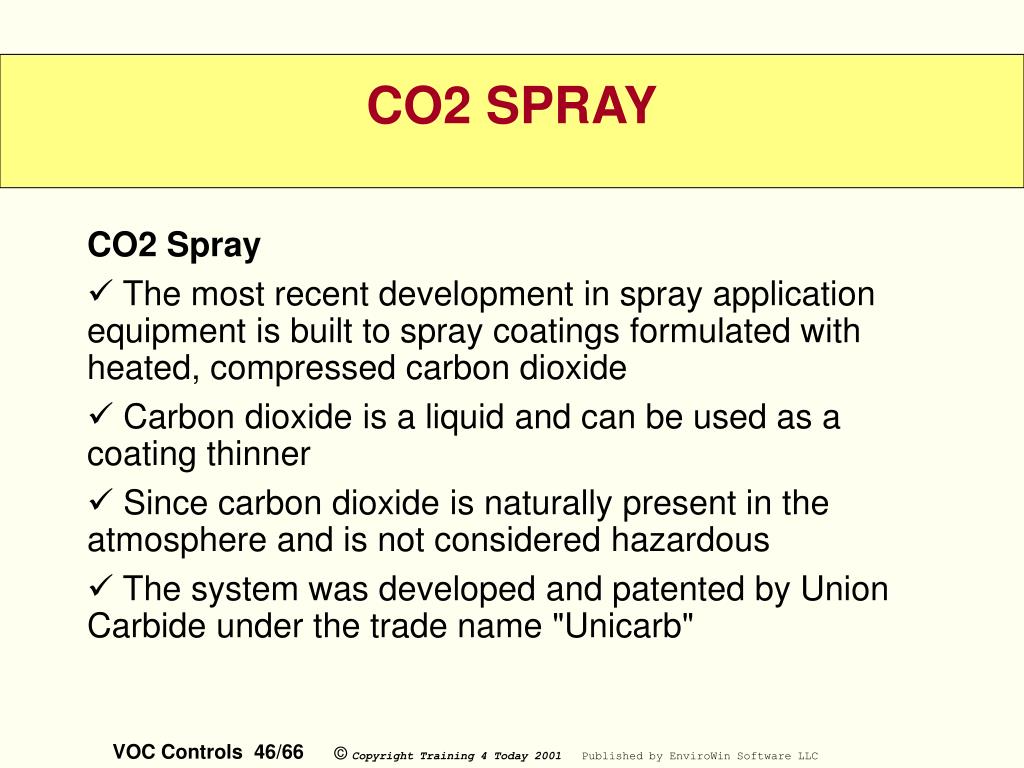 CO2 SPRAY

CO2 Spray

✓ The most recent development in spray application equipment is built to spray coatings formulated with heated, compressed carbon dioxide

✓ Carbon dioxide is a liquid and can be used as a coating thinner

✓ Since carbon dioxide is naturally present in the atmosphere and is not considered hazardous

✓ The system was developed and patented by Union Carbide under the trade name "Unicarb"

VOC Controls 46/66 © Copyright Training 4 Today 2001 Published by EnviroWin Software LLC